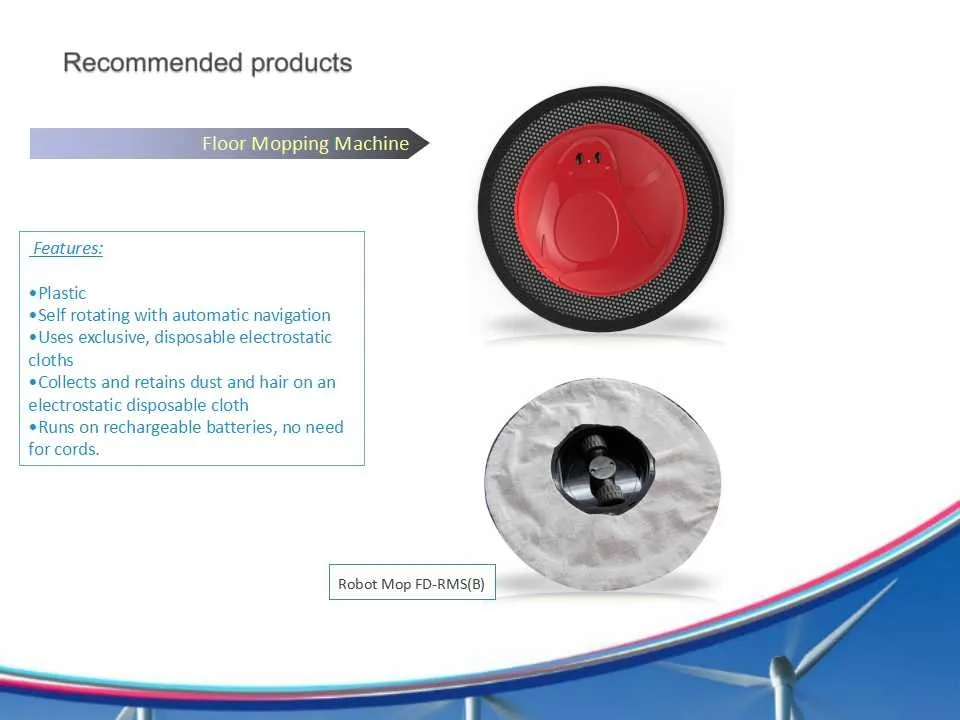 Recommended products

Floor Mopping Machine

Features:

•Plastic
•Self rotating with automatic navigation
•Uses exclusive, disposable electrostatic cloths
•Collects and retains dust and hair on an electrostatic disposable cloth
•Runs on rechargeable batteries, no need for cords.

Robot Mop FD-RMS(B)